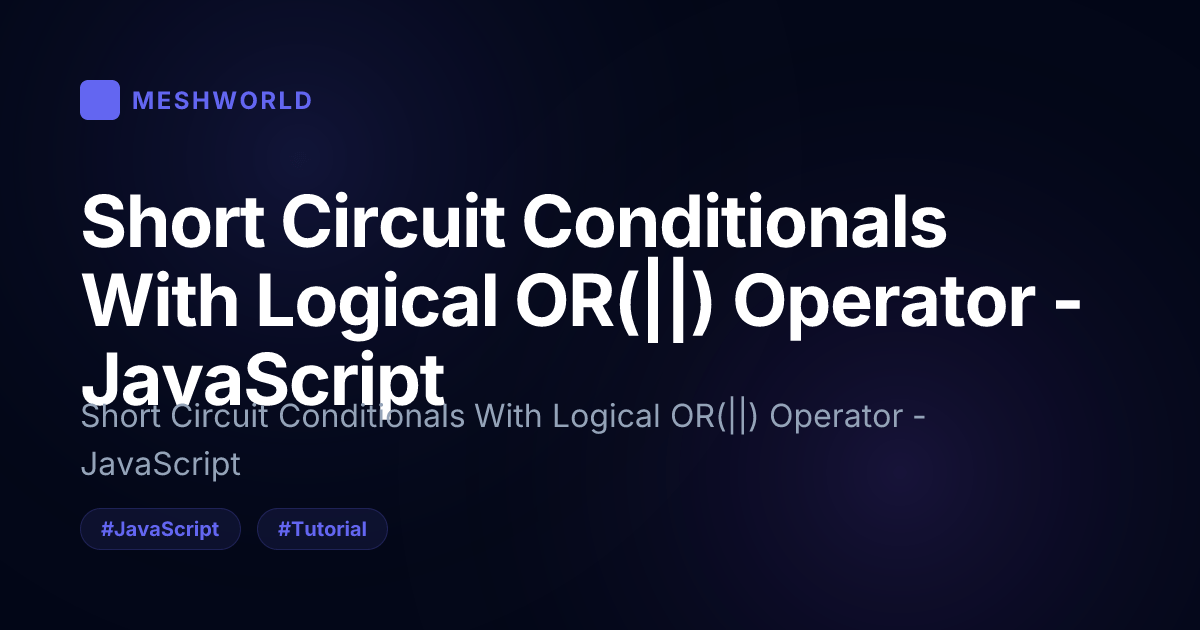 MESHWORLD

Short Circuit Conditionals With Logical OR(||) Operator - JavaScript

Short Circuit Conditionals With Logical OR(||) Operator - JavaScript

#JavaScript #Tutorial